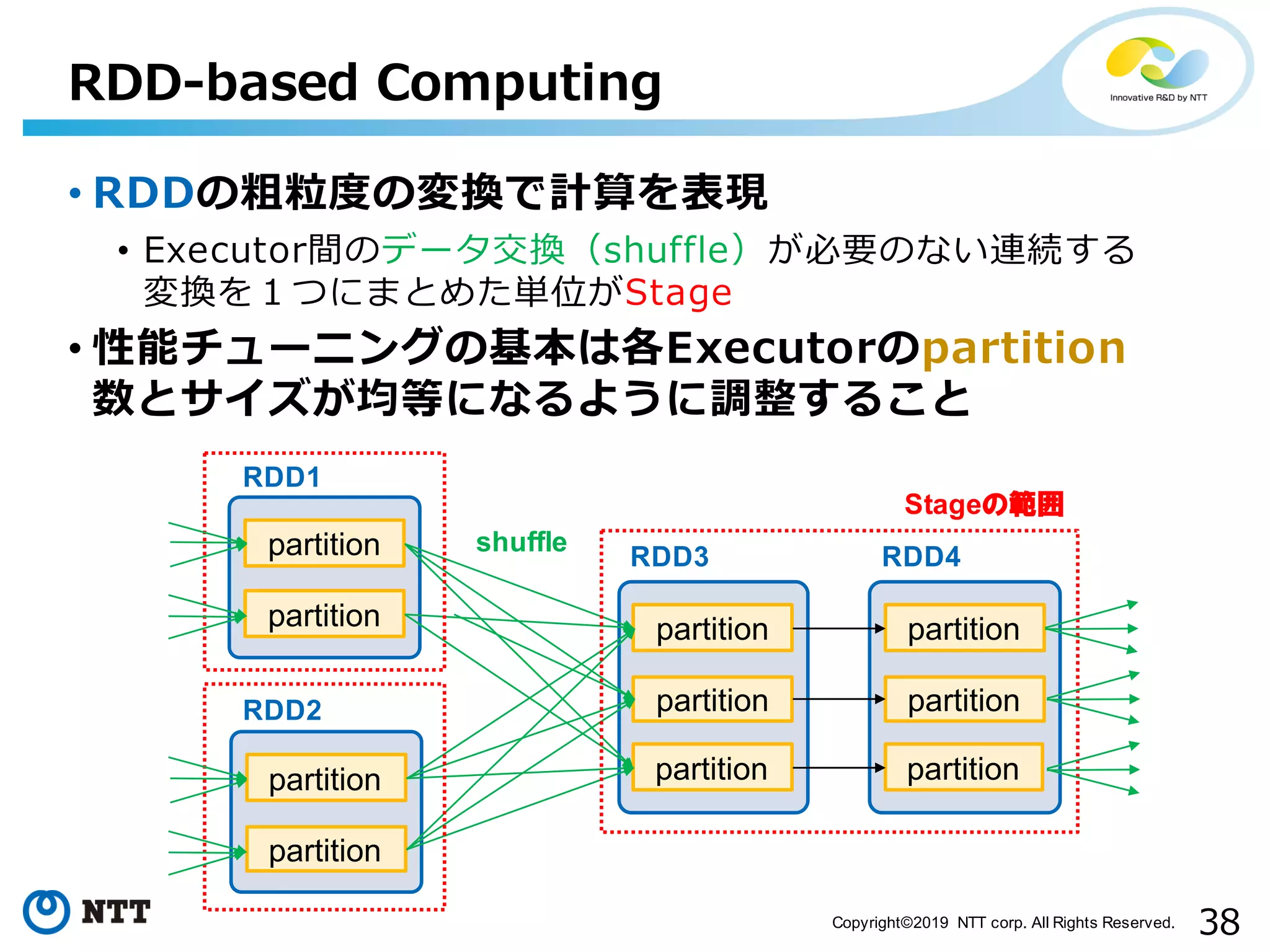 RDD-based Computing

Innovative R&D by NTT

• RDDの粗粒度の変換で計算を表現

• Executor間のデータ交換（shuffle）が必要のない連続する変換を１つにまとめた単位がStage

• 性能チューニングの基本は各Executorのpartition数とサイズが均等になるように調整すること

RDD1

partition

partition

RDD2

partition

partition

shuffle

Stageの範囲

RDD3

partition

partition

partition

RDD4

partition

partition

partition

NTT

Copyright©2019 NTT corp. All Rights Reserved.

38